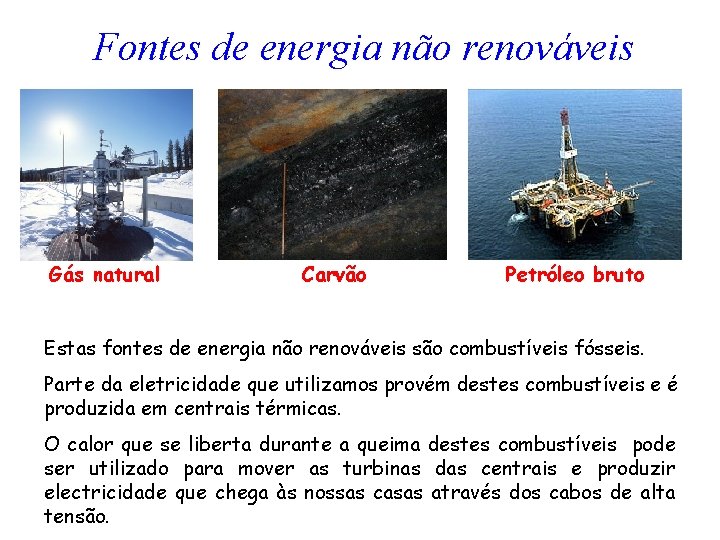 Fontes de energia não renováveis

Gás natural

Carvão

Petróleo bruto

Estas fontes de energia não renováveis são combustíveis fósseis.

Parte da eletricidade que utilizamos provém destes combustíveis e é produzida em centrais térmicas.

O calor que se liberta durante a queima destes combustíveis pode ser utilizado para mover as turbinas das centrais e produzir electricidade que chega às nossas casas através dos cabos de alta tensão.